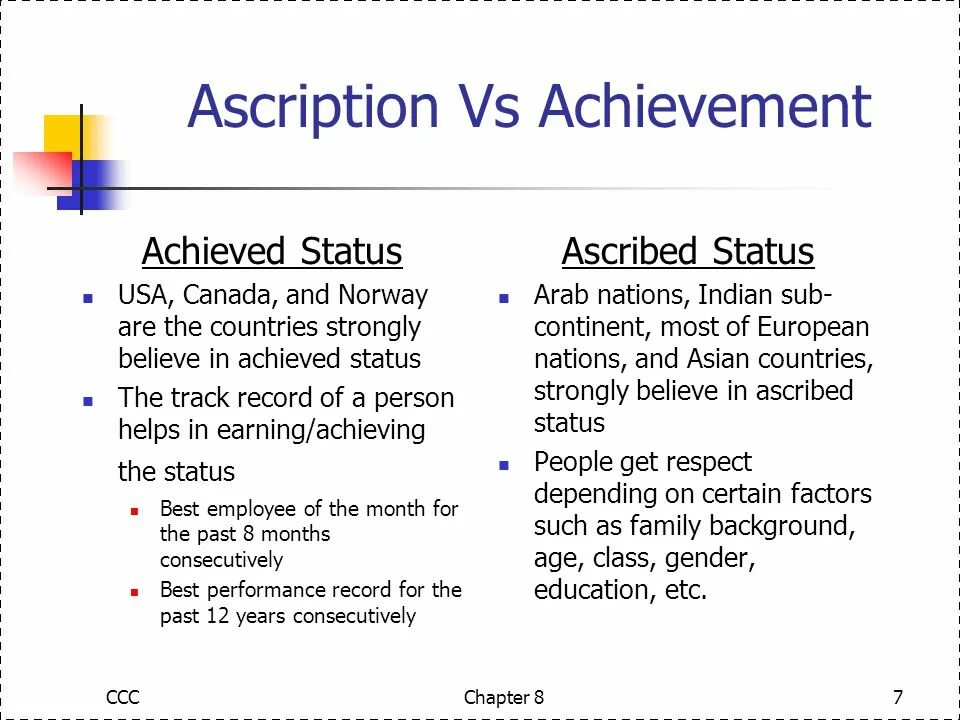 Ascription Vs Achievement

Achieved Status

- USA, Canada, and Norway are the countries strongly believe in achieved status
- The track record of a person helps in earning/achieving the status
  - Best employee of the month for the past 8 months consecutively
  - Best performance record for the past 12 years consecutively

Ascribed Status

- Arab nations, Indian sub-continent, most of European nations, and Asian countries, strongly believe in ascribed status
- People get respect depending on certain factors such as family background, age, class, gender, education, etc.

CCC

Chapter 8

7